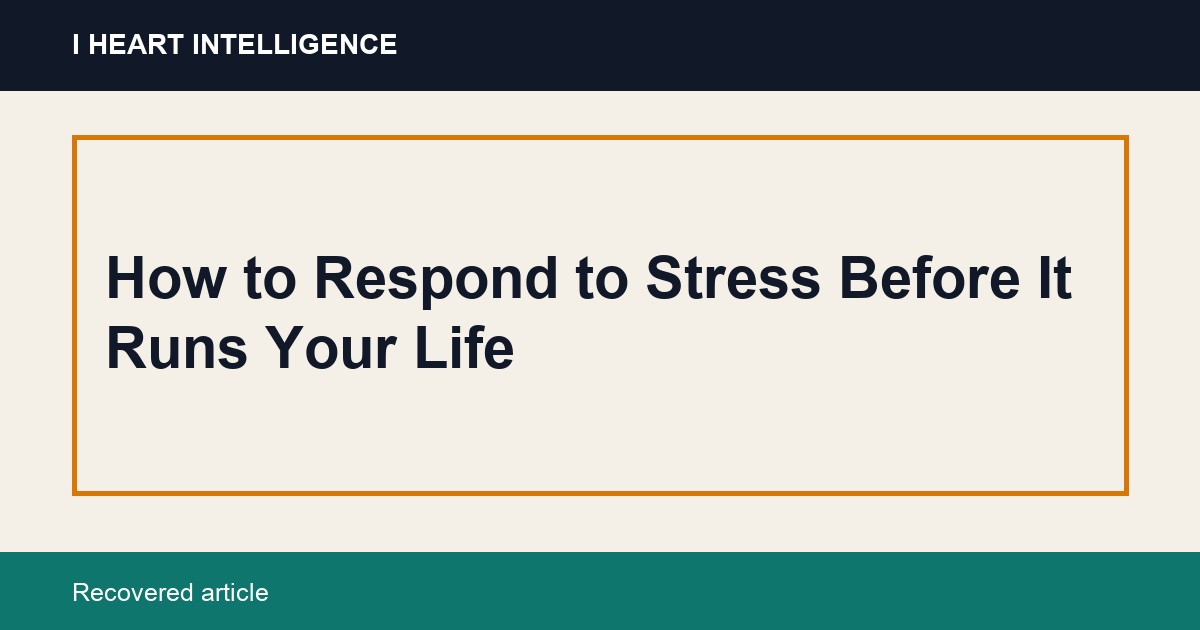 I HEART INTELLIGENCE

How to Respond to Stress Before It Runs Your Life

Recovered article